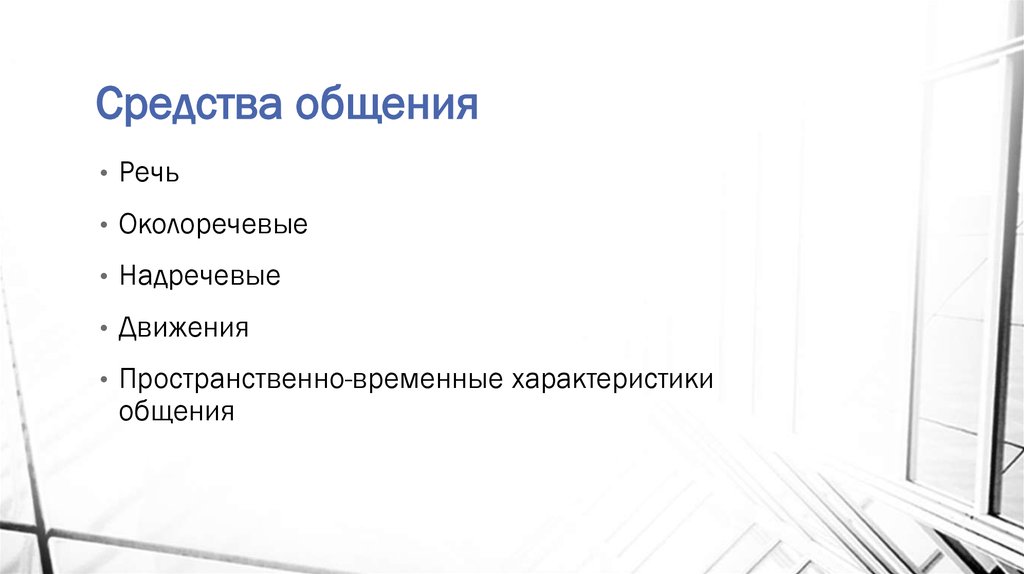 Средства общения

• Речь
• Околоречевые
• Надречевые
• Движения
• Пространственно-временные характеристики общения